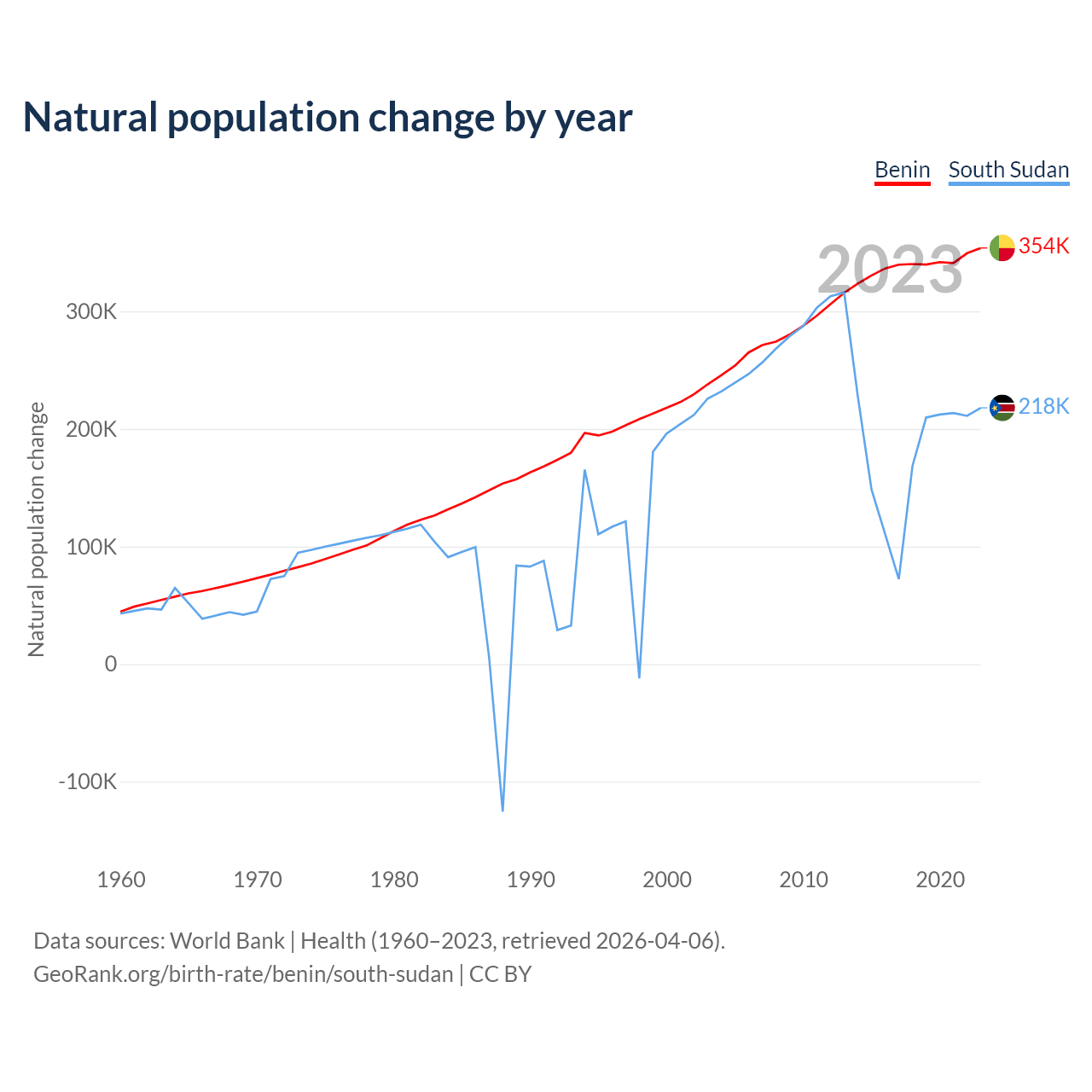 Natural population change by year

Benin South Sudan

2023

354K

218K

Natural population change

300K

200K

100K

0

-100K

1960 1970 1980 1990 2000 2010 2020

Data sources: World Bank | Health (1960–2023, retrieved 2026-04-06).
GeoRank.org/birth-rate/benin/south-sudan | CC BY